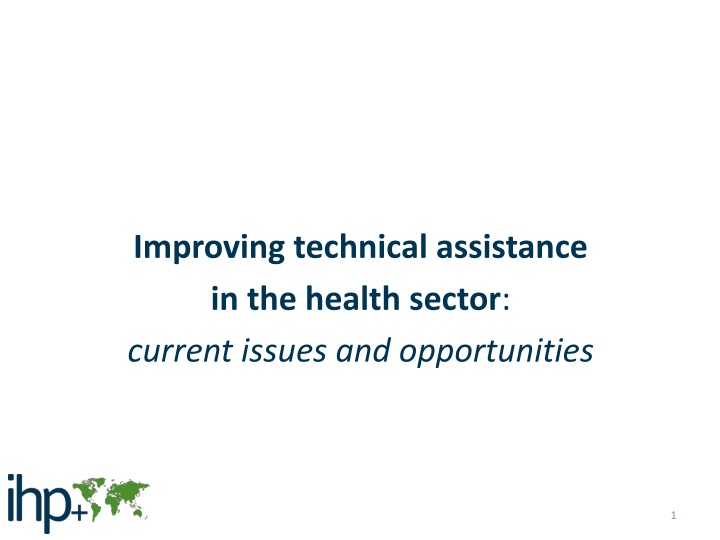 Improving technical assistance in the health sector: current issues and opportunities

ihp+

1